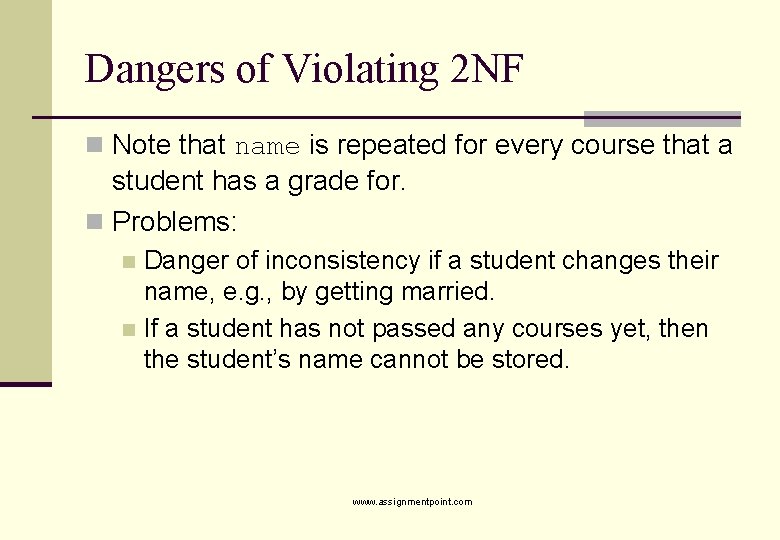 Dangers of Violating 2NF

Note that name is repeated for every course that a student has a grade for.

Problems:

Danger of inconsistency if a student changes their name, e.g., by getting married.

If a student has not passed any courses yet, then the student's name cannot be stored.

www.assignmentpoint.com